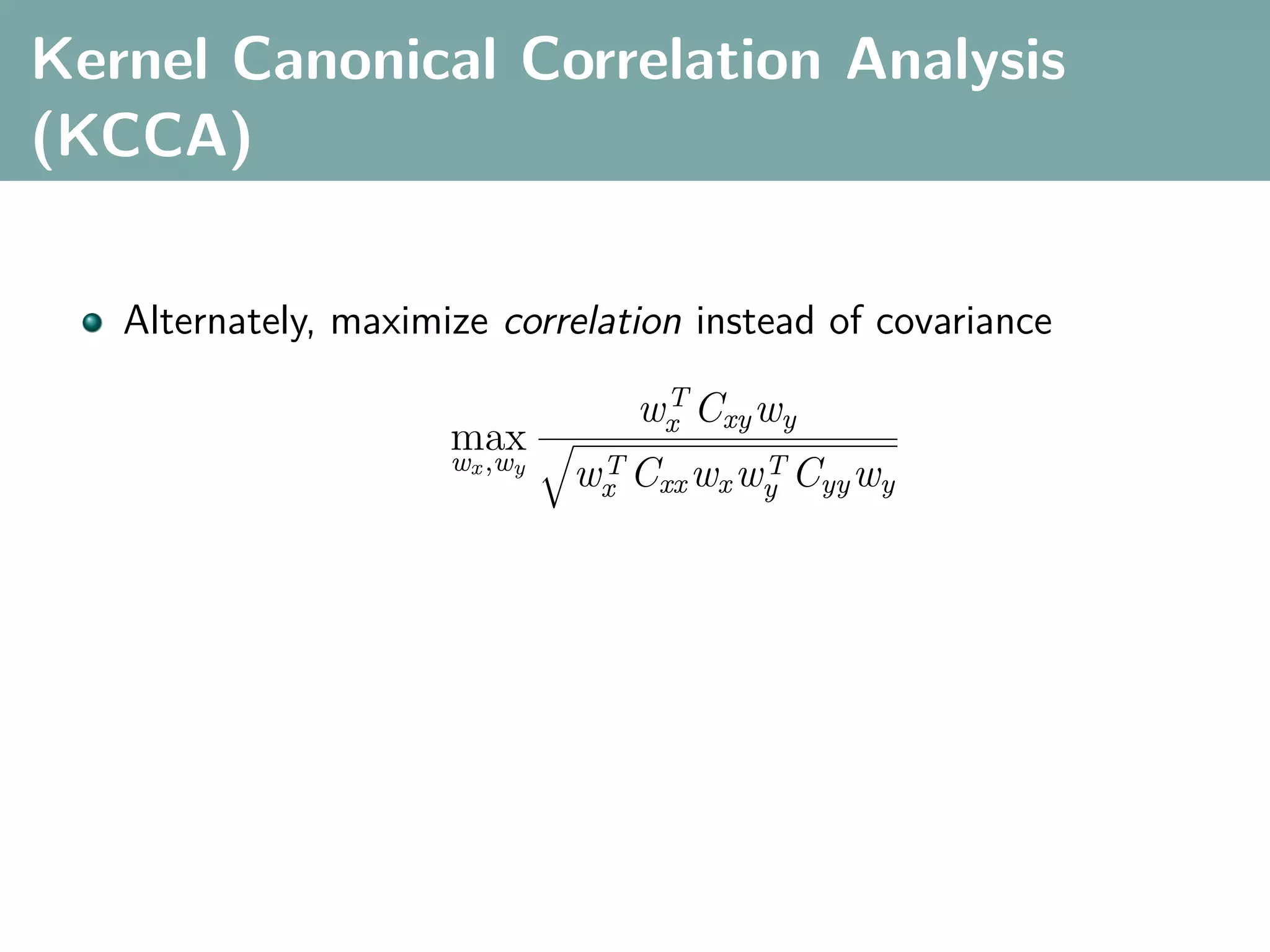 Kernel Canonical Correlation Analysis (KCCA)

Alternately, maximize correlation instead of covariance

$$\max_{w_x, w_y} \frac{w_x^T C_{xy} w_y}{\sqrt{w_x^T C_{xx} w_x w_y^T C_{yy} w_y}}$$